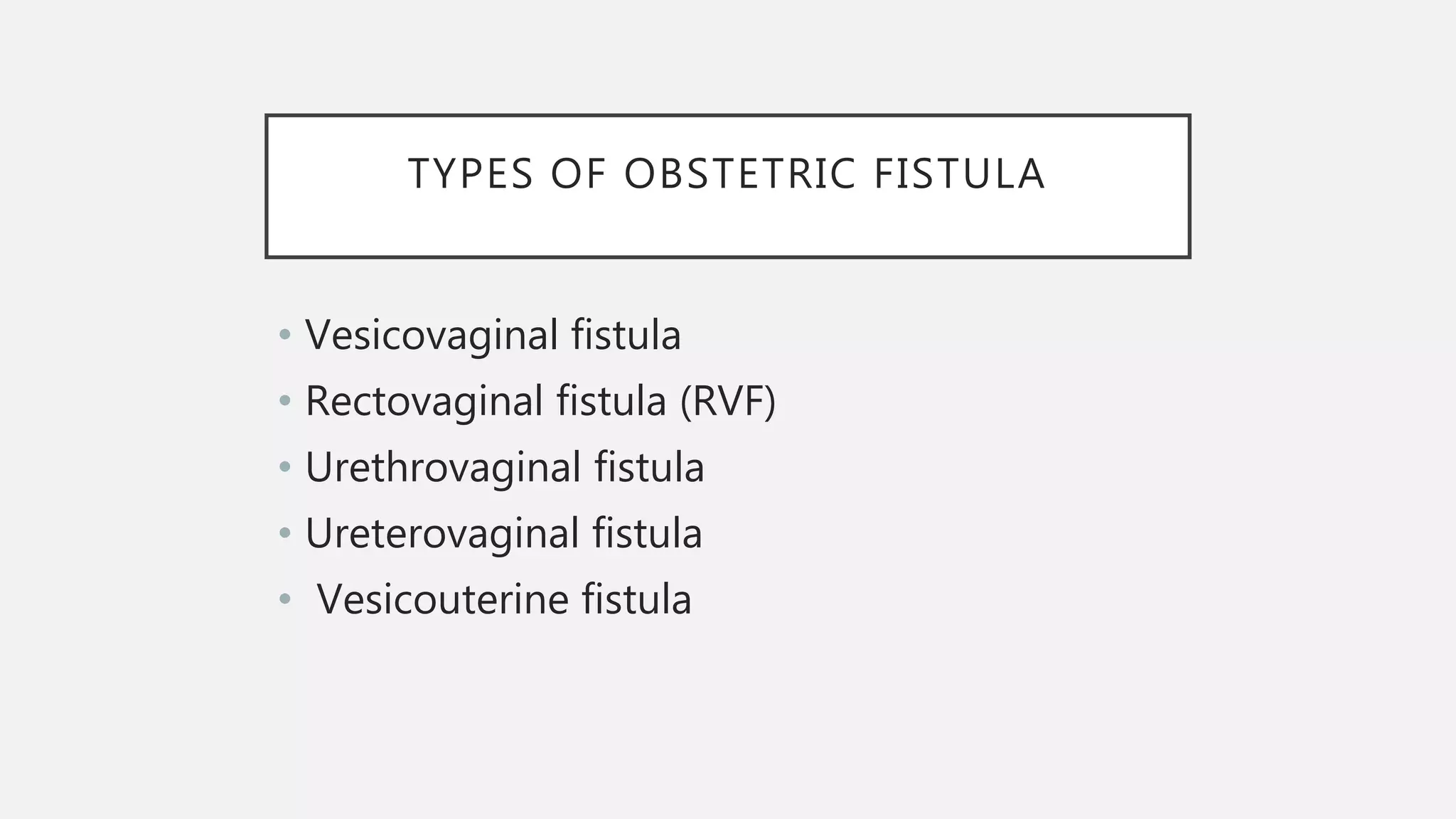 TYPES OF OBSTETRIC FISTULA

• Vesicovaginal fistula
• Rectovaginal fistula (RVF)
• Urethrovaginal fistula
• Ureterovaginal fistula
• Vesicouterine fistula